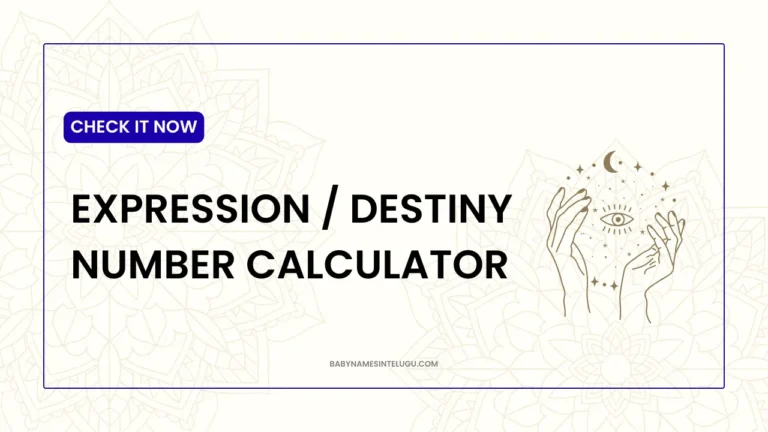 CHECK IT NOW

EXPRESSION / DESTINY NUMBER CALCULATOR

BABYNAMESINTELUGU.COM